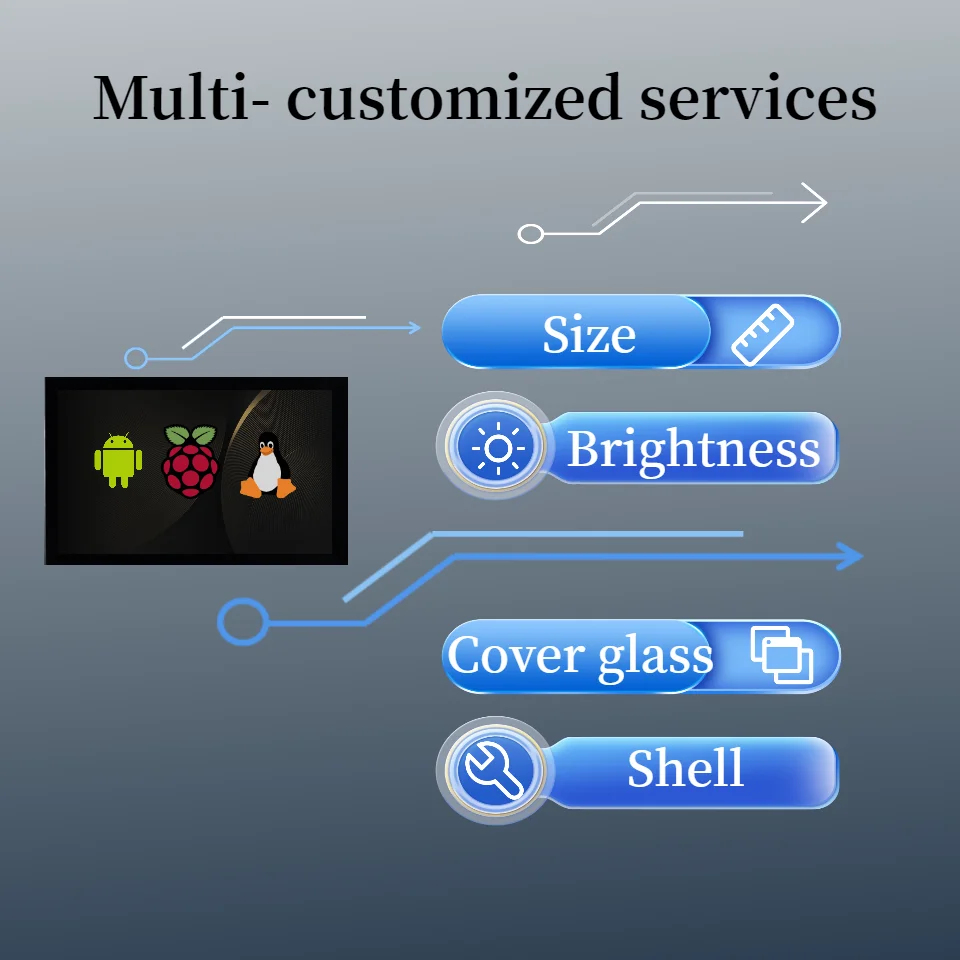 Multi- customized services

Size

Brightness

Cover glass

Shell